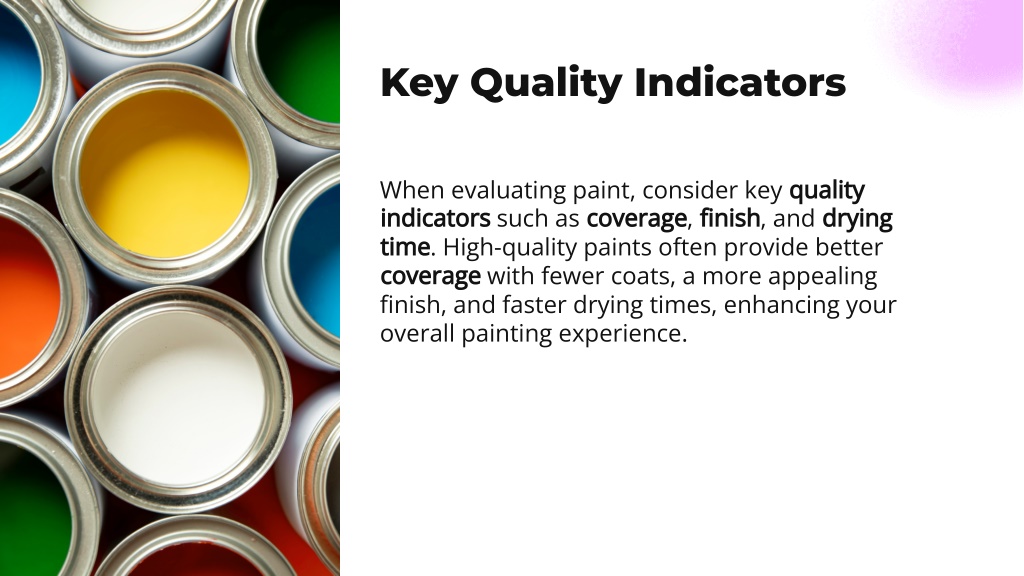 Key Quality Indicators

When evaluating paint, consider key quality indicators such as coverage, finish, and drying time. High-quality paints often provide better coverage with fewer coats, a more appealing finish, and faster drying times, enhancing your overall painting experience.